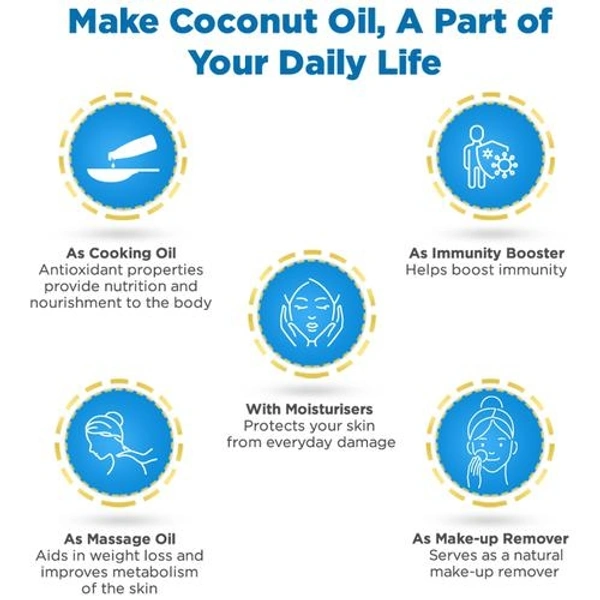 Make Coconut Oil, A Part of Your Daily Life

As Cooking Oil
Antioxidant properties provide nutrition and nourishment to the body

As Immunity Booster
Helps boost immunity

With Moisturisers
Protects your skin from everyday damage

As Massage Oil
Aids in weight loss and improves metabolism of the skin

As Make-up Remover
Serves as a natural make-up remover